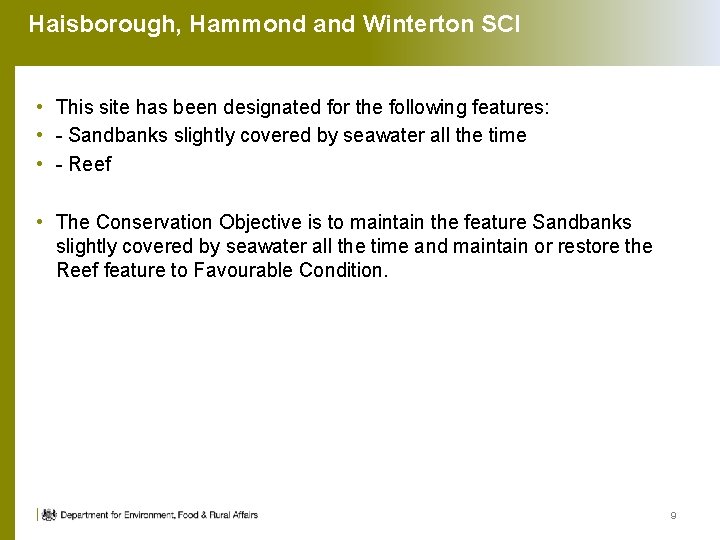 Haisborough, Hammond and Winterton SCI

• This site has been designated for the following features:
• - Sandbanks slightly covered by seawater all the time
• - Reef

• The Conservation Objective is to maintain the feature Sandbanks slightly covered by seawater all the time and maintain or restore the Reef feature to Favourable Condition.

Department for Environment, Food & Rural Affairs

9